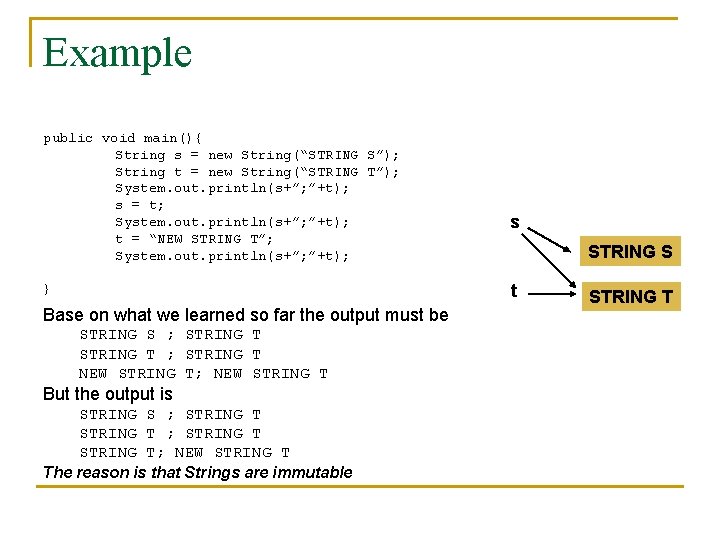 Example

public void main(){
String s = new String(“STRING S”);
String t = new String(“STRING T”);
System.out.println(s+”;”+t);
s = t;
System.out.println(s+”;”+t);
t = “NEW STRING T”;
System.out.println(s+”;”+t);

}

s
t
STRING S
STRING T

Base on what we learned so far the output must be
STRING S ; STRING T
STRING T ; STRING T
NEW STRING T; NEW STRING T
But the output is
STRING S ; STRING T
STRING T ; STRING T
STRING T; NEW STRING T
The reason is that Strings are immutable